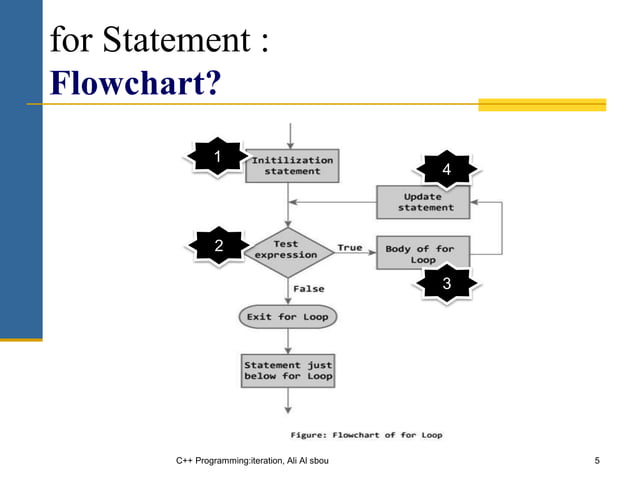 for Statement :
Flowchart?

1
Initilization statement
4
Update statement
2
Test expression
True
Body of for Loop
3
False
Exit for Loop
Statement just below for Loop

Figure: Flowchart of for Loop

C++ Programming:iteration, Ali Al sbou

5